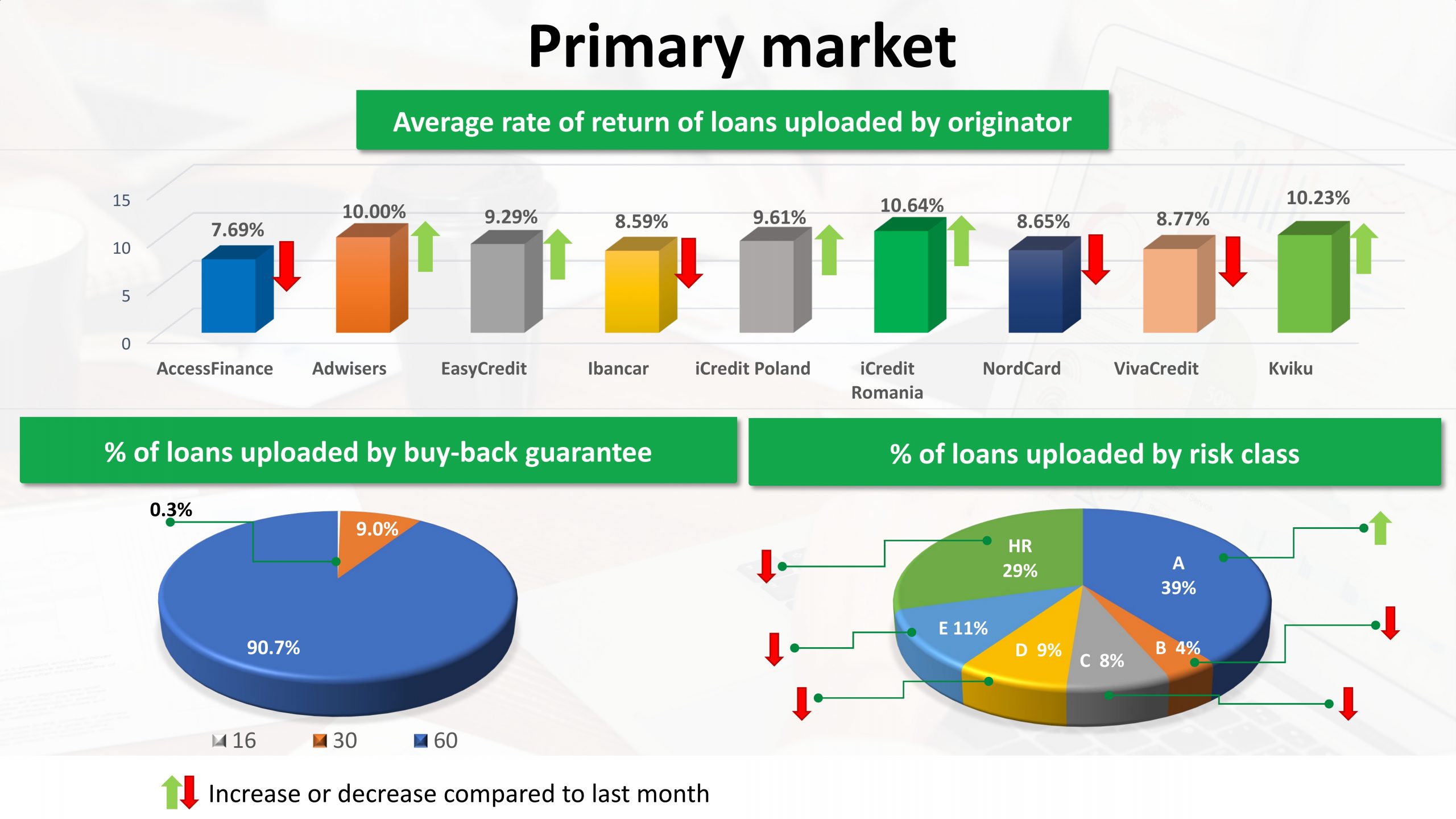 Primary market

Average rate of return of loans uploaded by originator

15
10
5
0

7.69%
10.00%
9.29%
8.59%
9.61%
10.64%
8.65%
8.77%
10.23%

AccessFinance
Adwisers
EasyCredit
Ibancar
iCredit Poland
iCredit Romania
NordCard
VivaCredit
Kviku

% of loans uploaded by buy-back guarantee

0.3%
9.0%
90.7%

16
30
60

% of loans uploaded by risk class

HR 29%
A 39%
E 11%
D 9%
C 8%
B 4%

Increase or decrease compared to last month